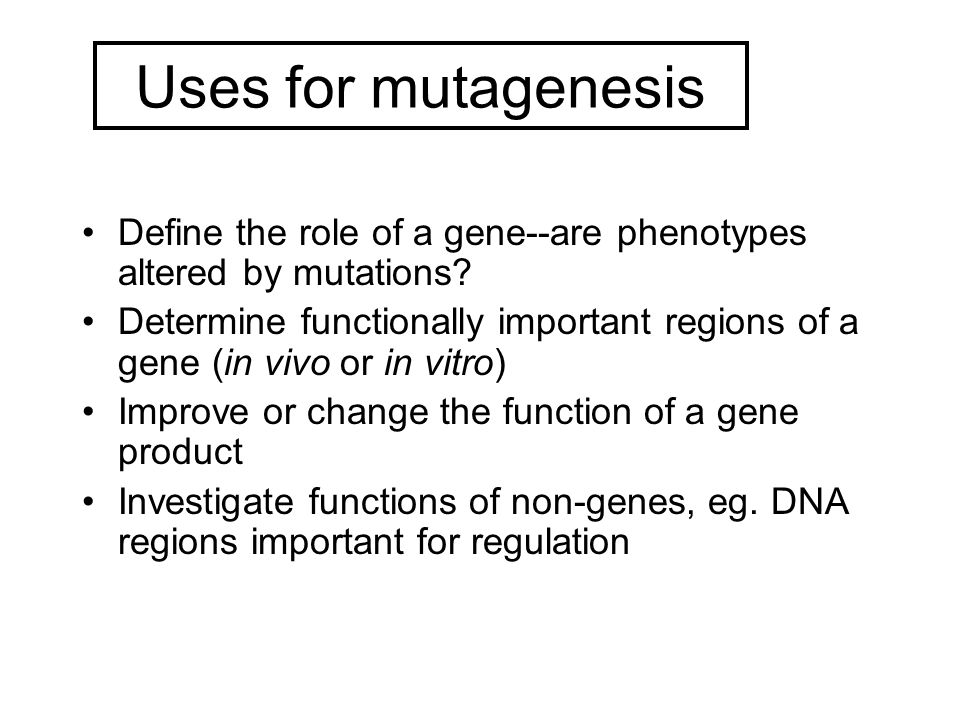 Uses for mutagenesis

• Define the role of a gene--are phenotypes altered by mutations?
• Determine functionally important regions of a gene (in vivo or in vitro)
• Improve or change the function of a gene product
• Investigate functions of non-genes, eg. DNA regions important for regulation